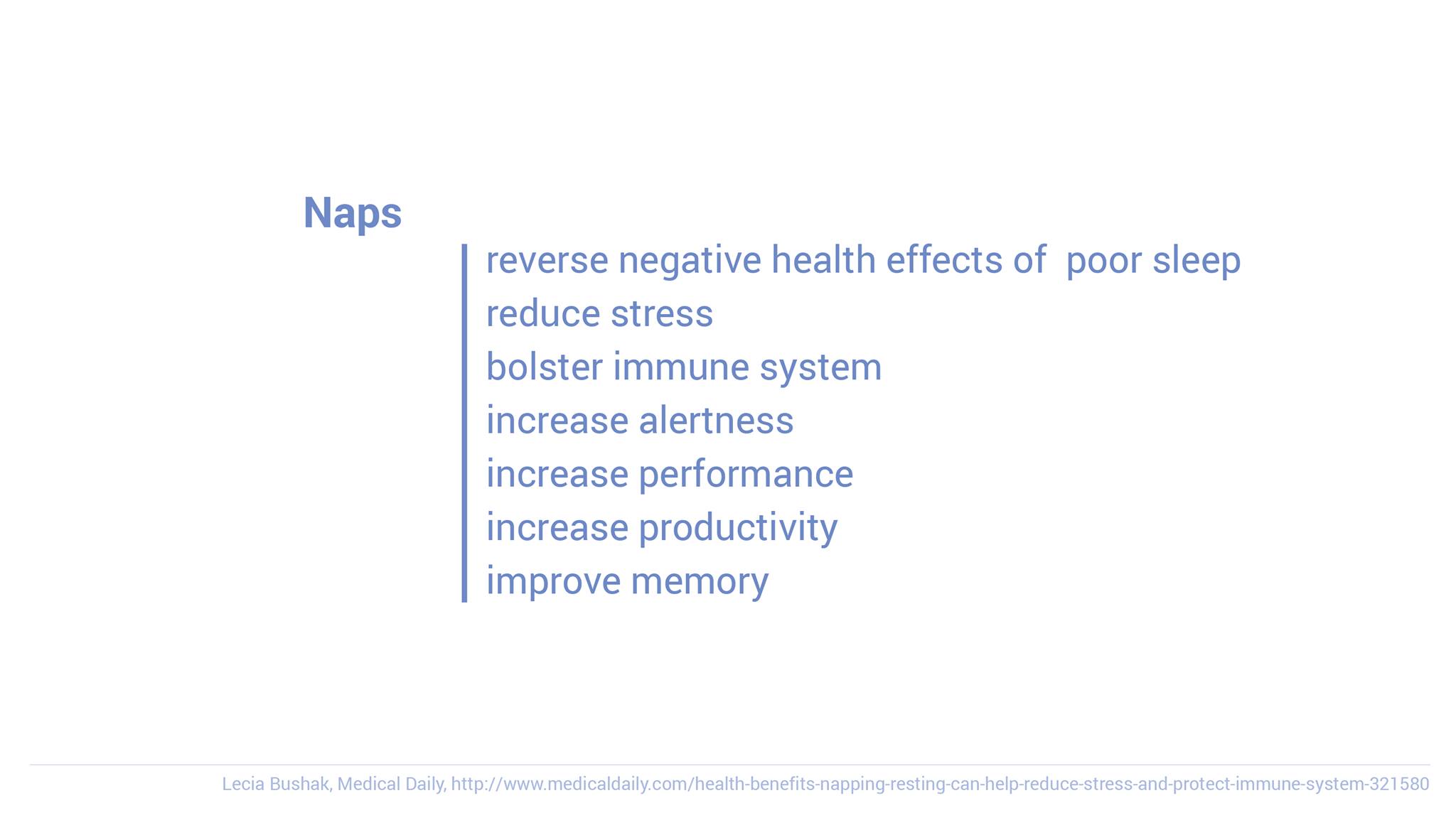 Naps

reverse negative health effects of  poor sleep
reduce stress
bolster immune system
increase alertness
increase performance
increase productivity
improve memory

Lecia Bushak, Medical Daily, http://www.medicaldaily.com/health-benefits-napping-resting-can-help-reduce-stress-and-protect-immune-system-321580